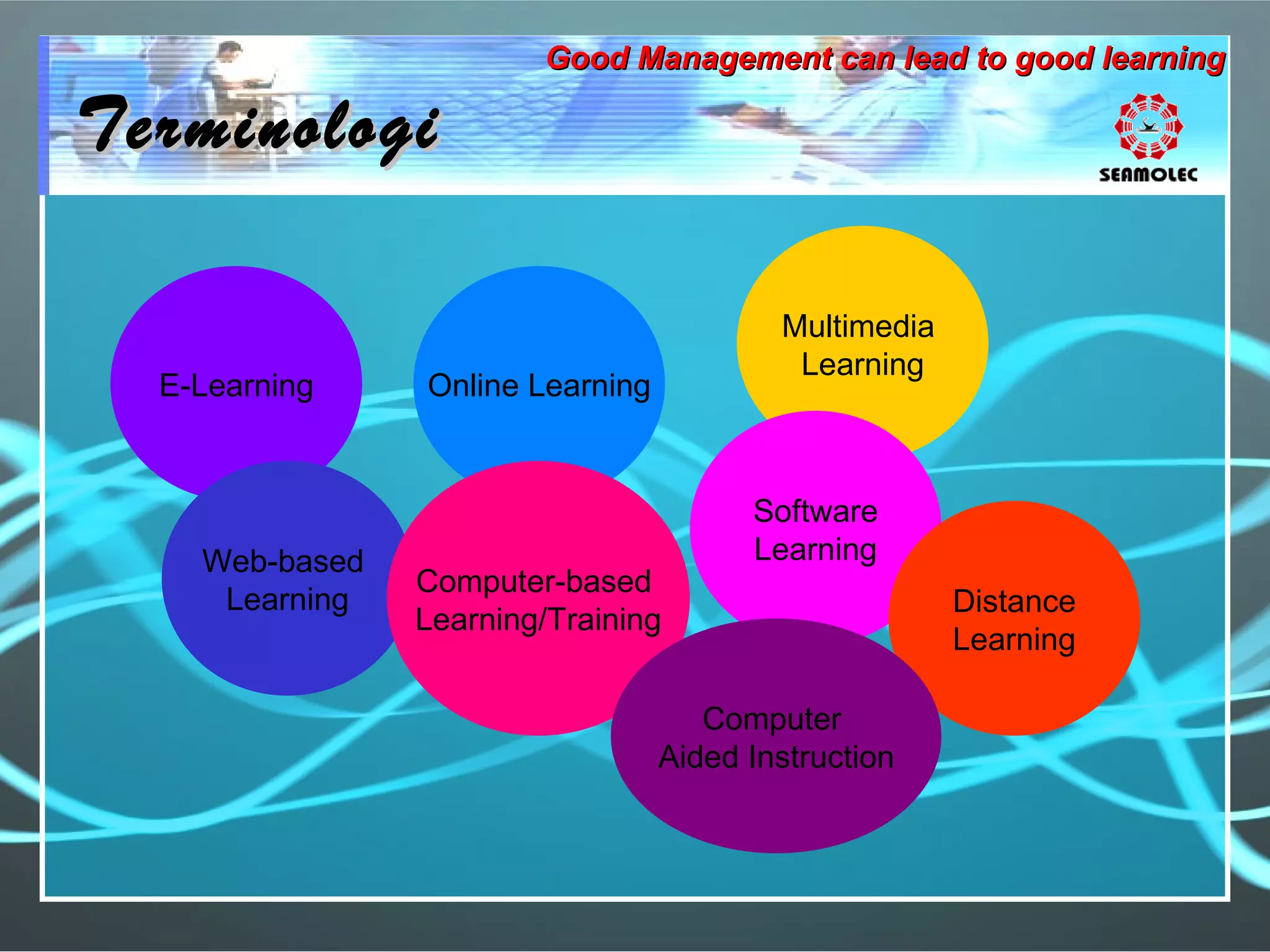 Good Management can lead to good learning

Terminologi

SEAMOLEC

E-Learning

Online Learning

Multimedia Learning

Web-based Learning

Computer-based Learning/Training

Software Learning

Distance Learning

Computer Aided Instruction